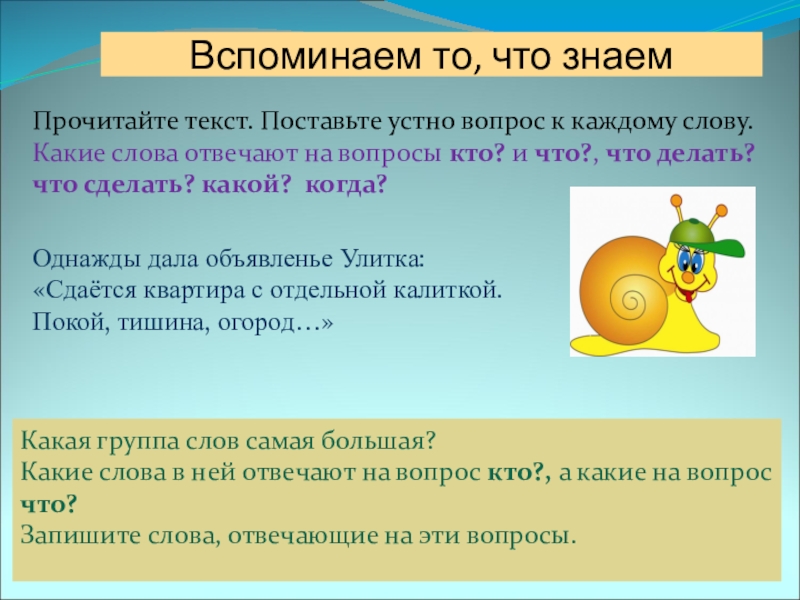 Вспоминаем то, что знаем

Прочитайте текст. Поставьте устно вопрос к каждому слову. Какие слова отвечают на вопросы кто? и что?, что делать? что сделать? какой? когда?

Однажды дала объявленье Улитка:
«Сдаётся квартира с отдельной калиткой.
Покой, тишина, огород…»

Какая группа слов самая большая?
Какие слова в ней отвечают на вопрос кто?, а какие на вопрос что?
Запишите слова, отвечающие на эти вопросы.